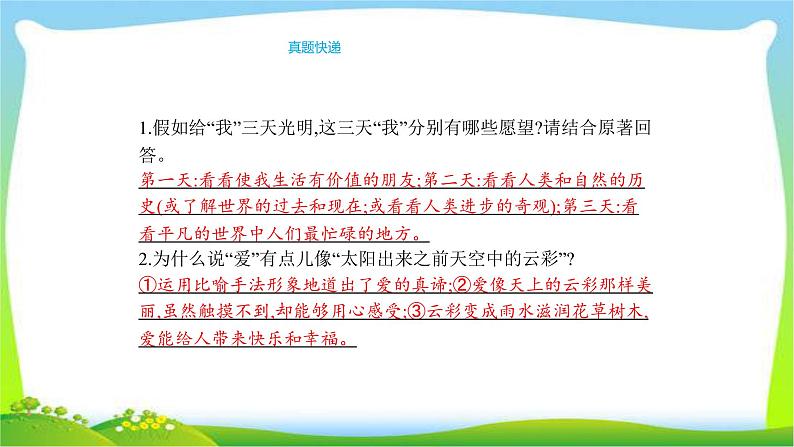 真题快递

1.假如给“我”三天光明,这三天“我”分别有哪些愿望?请结合原著回答。

第一天:看看使我生活有价值的朋友;第二天:看看人类和自然的历史(或了解世界的过去和现在;或看看人类进步的奇观);第三天:看看平凡的世界中人们最忙碌的地方。

2.为什么说“爱”有点儿像“太阳出来之前天空中的云彩”?

①运用比喻手法形象地道出了爱的真谛;②爱像天上的云彩那样美丽,虽然触摸不到,却能够用心感受;③云彩变成雨水滋润花草树木,爱能给人带来快乐和幸福。